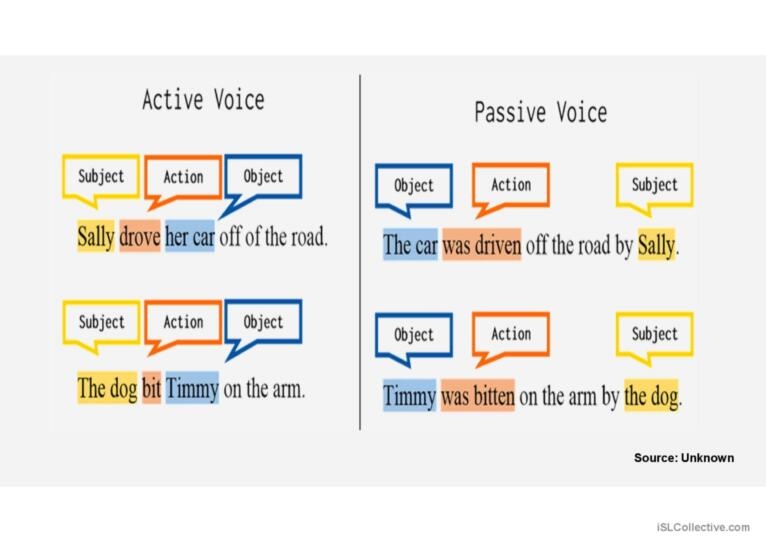 Active Voice

Subject
Action
Object

Sally drove her car off of the road.

Subject
Action
Object

The dog bit Timmy on the arm.

Passive Voice

Object
Action
Subject

The car was driven off the road by Sally.

Object
Action
Subject

Timmy was bitten on the arm by the dog.

Source: Unknown

iSLCollective.com